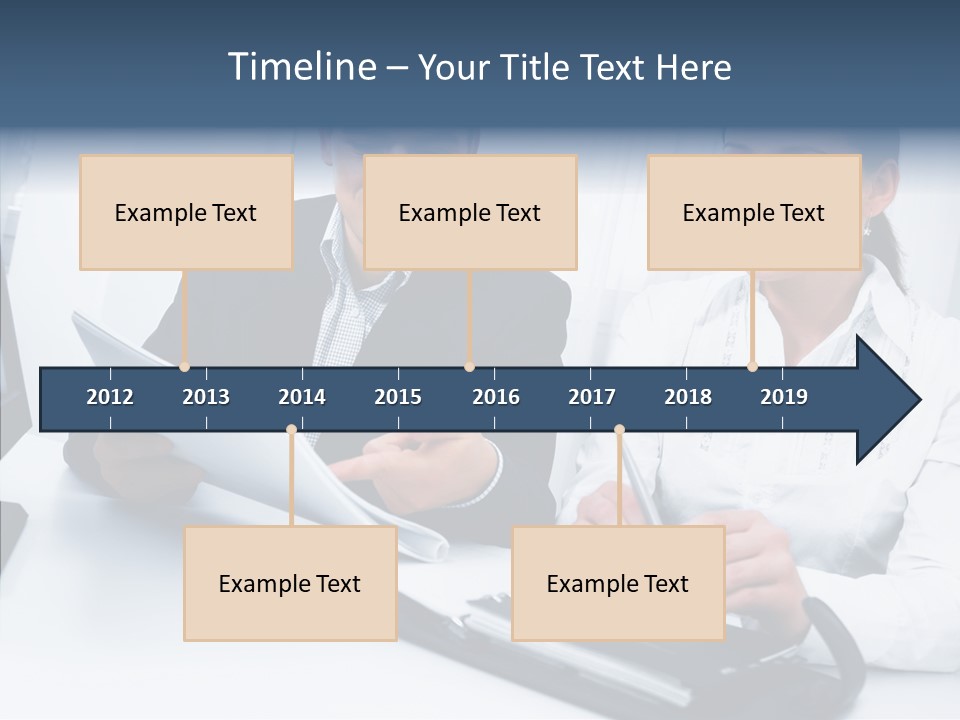 Timeline – Your Title Text Here

Example Text

Example Text

Example Text

2012 2013 2014 2015 2016 2017 2018 2019

Example Text

Example Text